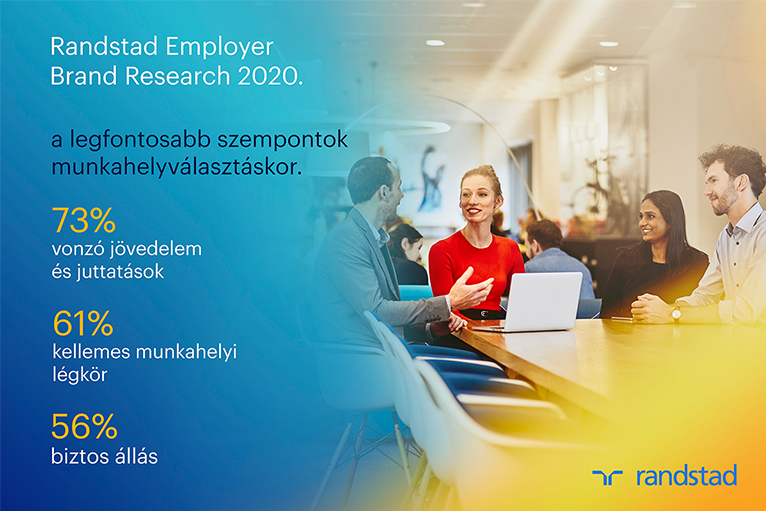 Randstad Employer Brand Research 2020.

a legfontosabb szempontok munkahelyválasztáskor.

73%
vonzó jövedelem és juttatások

61%
kellemes munkahelyi légkör

56%
biztos állás

randstad